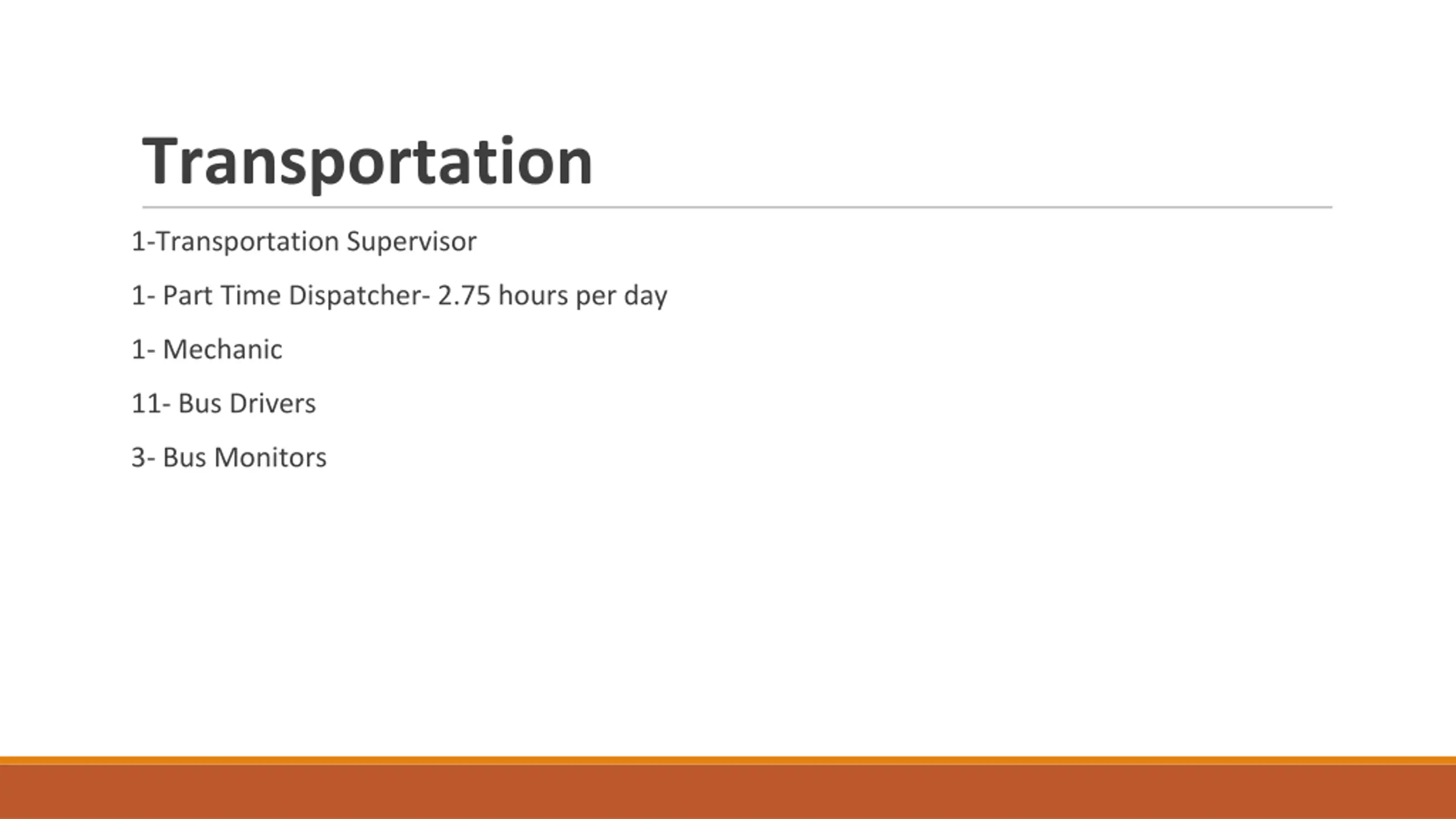 Transportation

1-Transportation Supervisor

1- Part Time Dispatcher- 2.75 hours per day

1- Mechanic

11- Bus Drivers

3- Bus Monitors